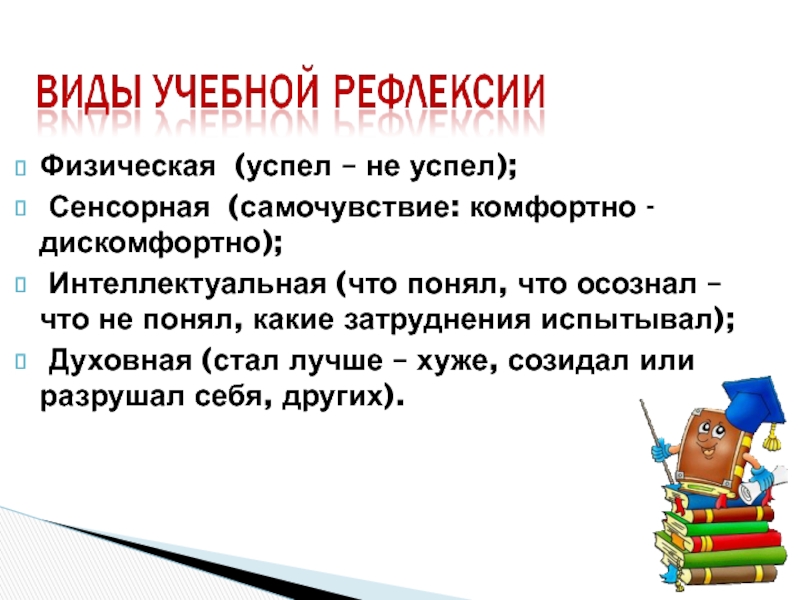 ВИДЫ УЧЕБНОЙ РЕФЛЕКСИИ

Физическая (успел – не успел);

Сенсорная (самочувствие: комфортно - дискомфортно);

Интеллектуальная (что понял, что осознал – что не понял, какие затруднения испытывал);

Духовная (стал лучше – хуже, созидал или разрушал себя, других).